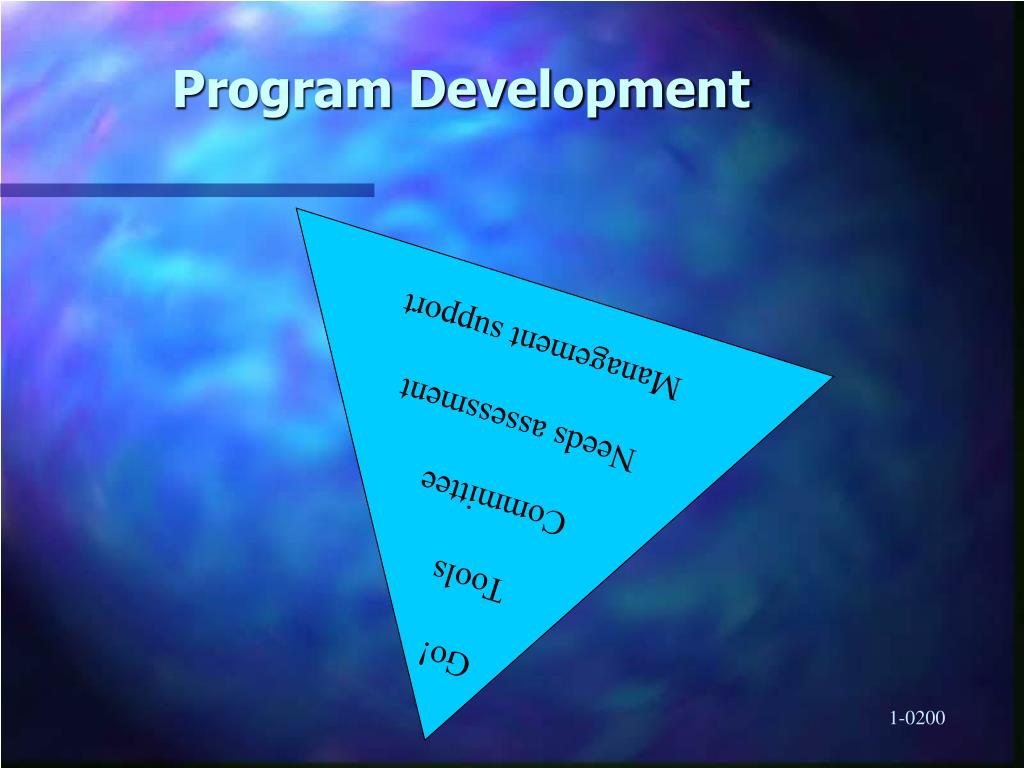 Program Development

Management support

Needs assessment

Committee

Tools

Go!

1-0200